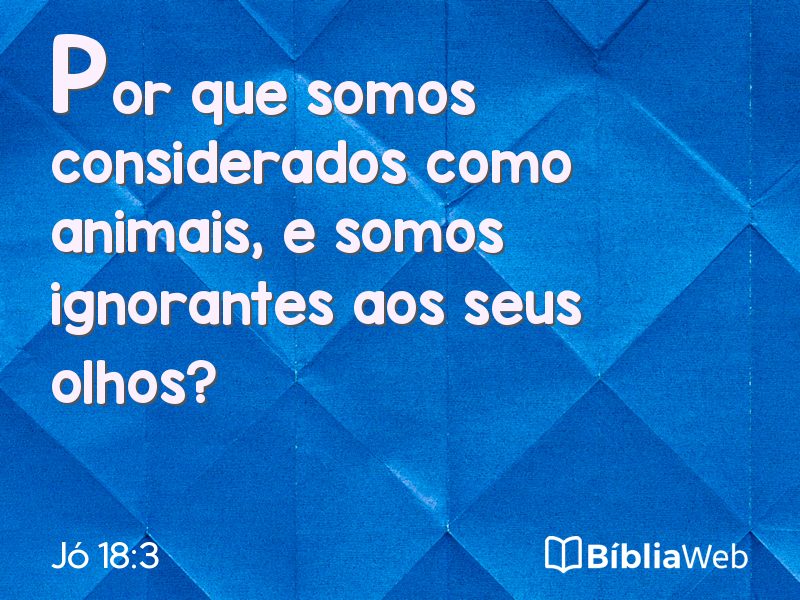 Por que somos considerados como animais, e somos ignorantes aos seus olhos?

Jó 18:3

BíbliaWeb